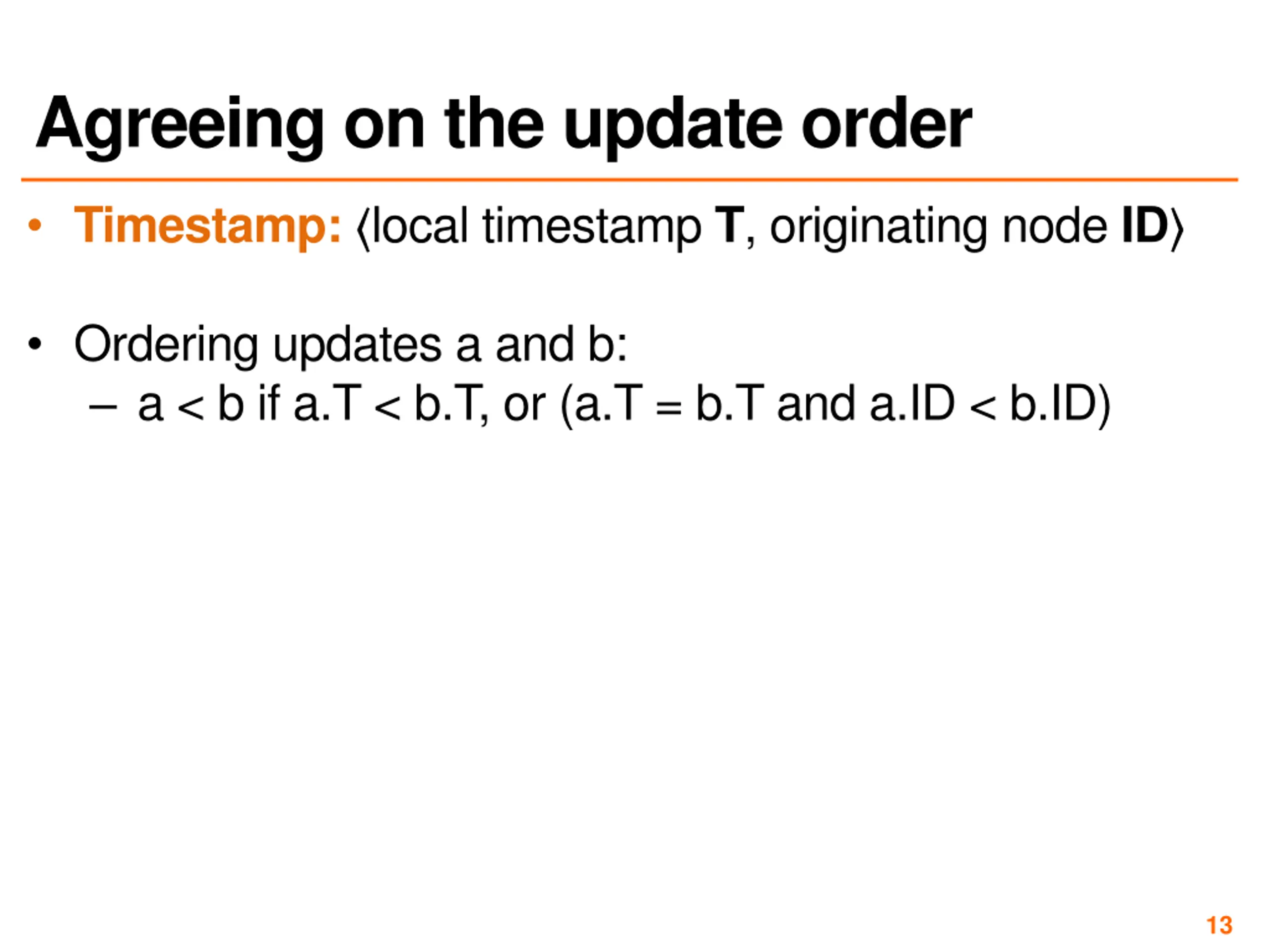 Agreeing on the update order

• Timestamp: ⟨local timestamp T, originating node ID⟩

• Ordering updates a and b:
  – a < b if a.T < b.T, or (a.T = b.T and a.ID < b.ID)

13